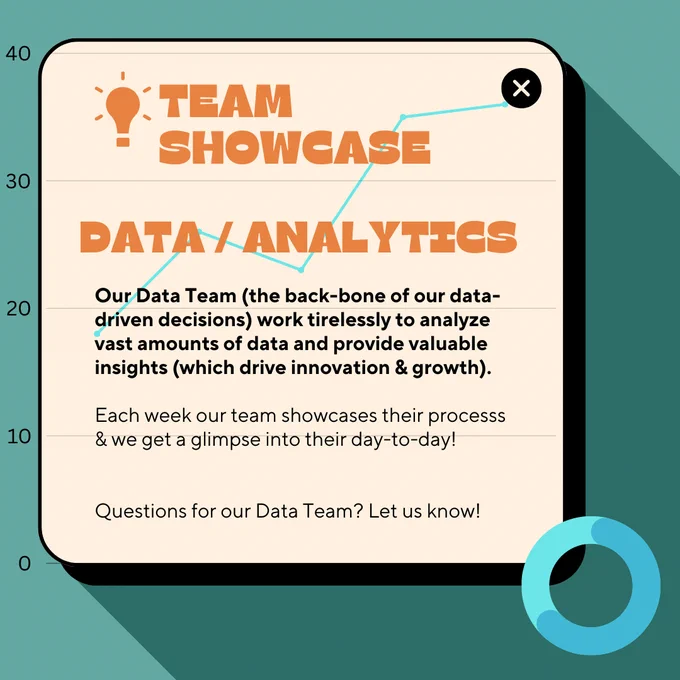 40

30

20

10

0

TEAM SHOWCASE

DATA / ANALYTICS

Our Data Team (the back-bone of our data-driven decisions) work tirelessly to analyze vast amounts of data and provide valuable insights (which drive innovation & growth).

Each week our team showcases their processs & we get a glimpse into their day-to-day!

Questions for our Data Team? Let us know!